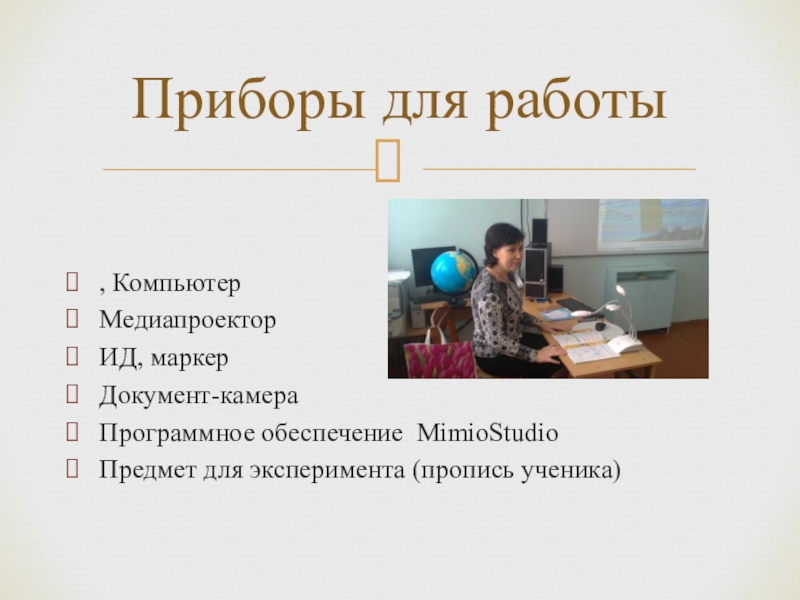 Приборы для работы

, Компьютер
Медиапроектор
ИД, маркер
Документ-камера
Программное обеспечение MimioStudio
Предмет для эксперимента (пропись ученика)